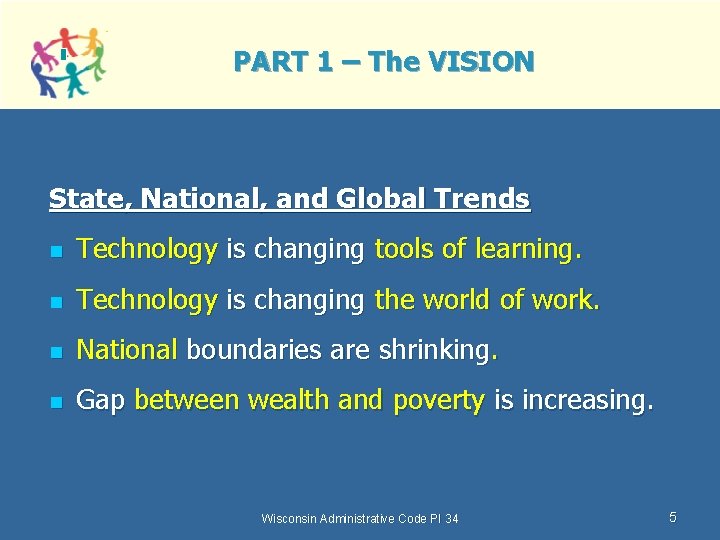 PART 1 – The VISION

State, National, and Global Trends

- Technology is changing tools of learning.
- Technology is changing the world of work.
- National boundaries are shrinking.
- Gap between wealth and poverty is increasing.

Wisconsin Administrative Code PI 34

5